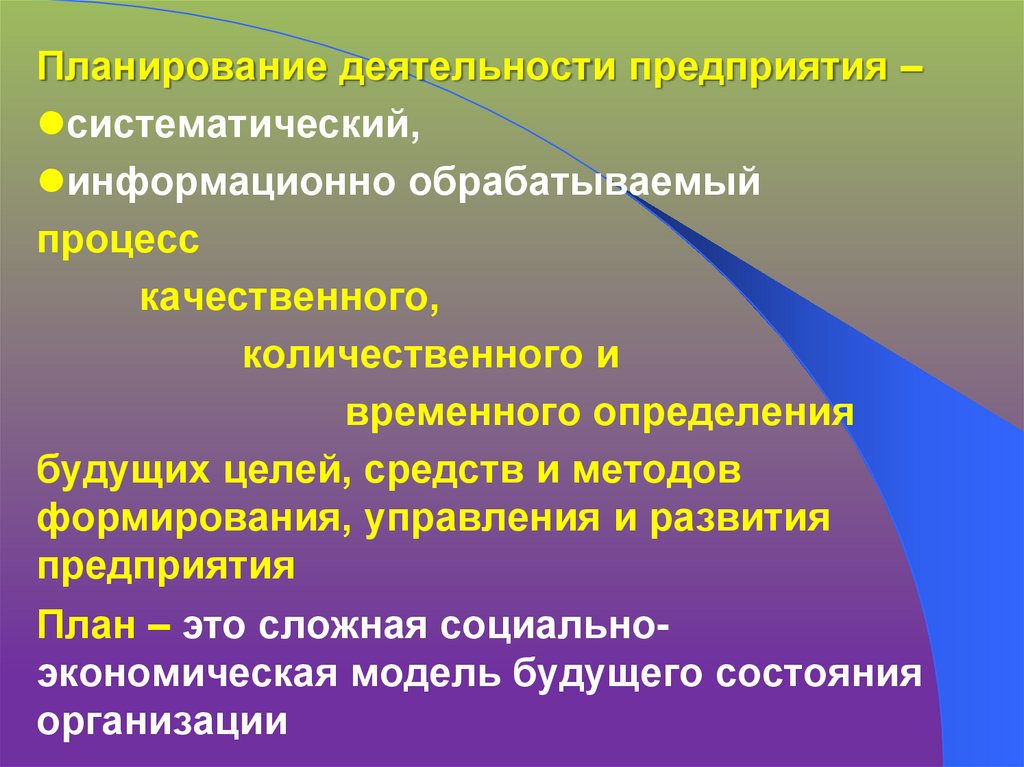 Планирование деятельности предприятия –

●систематический,

●информационно обрабатываемый

процесс

качественного,

количественного и

временного определения

будущих целей, средств и методов формирования, управления и развития предприятия

План – это сложная социально-экономическая модель будущего состояния организации